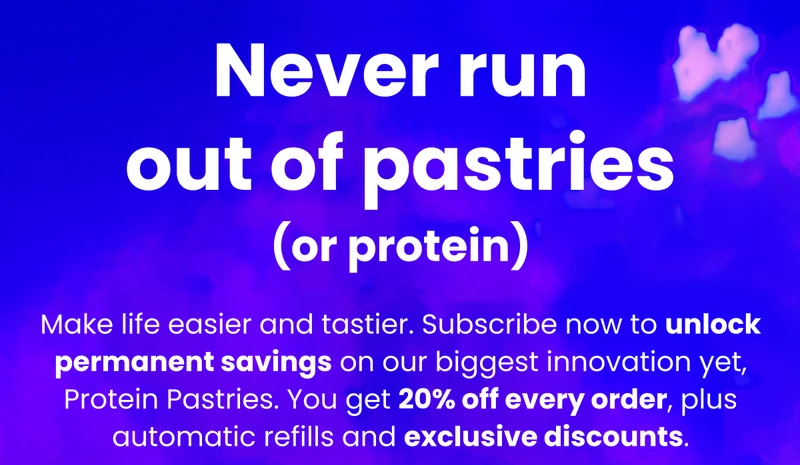 Never run out of pastries

(or protein)

Make life easier and tastier. Subscribe now to unlock permanent savings on our biggest innovation yet, Protein Pastries. You get 20% off every order, plus automatic refills and exclusive discounts.